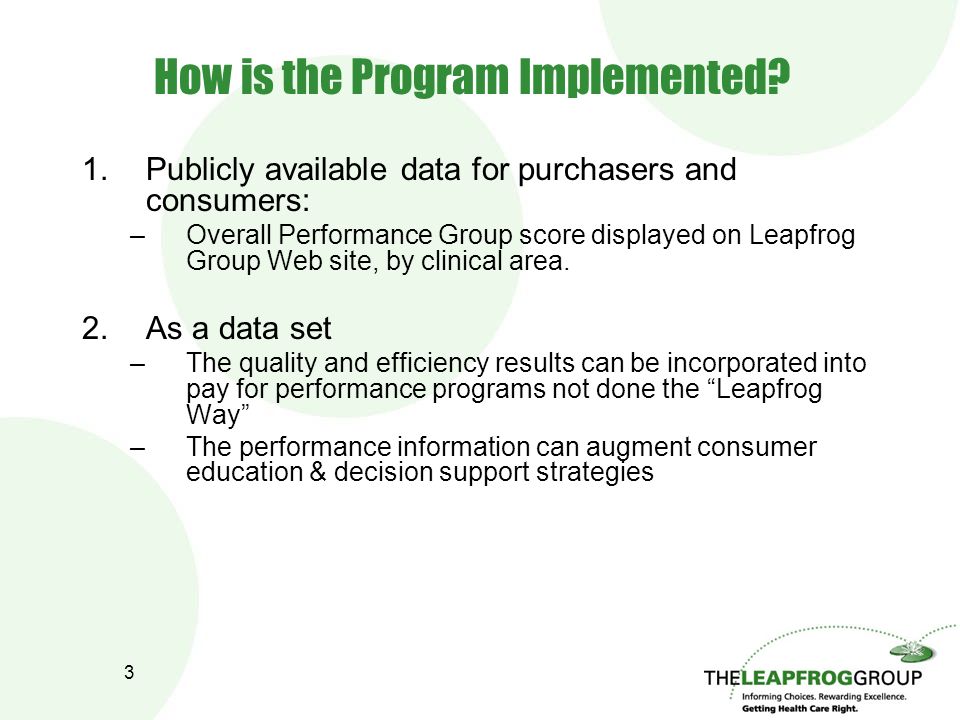 How is the Program Implemented?

1. Publicly available data for purchasers and consumers:
– Overall Performance Group score displayed on Leapfrog Group Web site, by clinical area.

2. As a data set
– The quality and efficiency results can be incorporated into pay for performance programs not done the “Leapfrog Way”
– The performance information can augment consumer education & decision support strategies

3

THELEAPFROGGROUP
Informing Choices. Rewarding Excellence.
Getting Health Care Right.